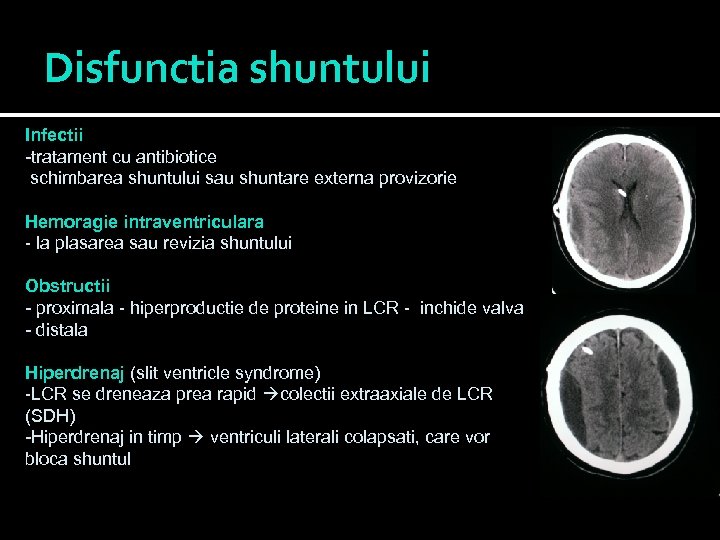 Disfunctia shuntului

Infectii
-tratament cu antibiotice
schimbarea shuntului sau shuntare externa provizorie

Hemoragie intraventriculara
- la plasarea sau revizia shuntului

Obstructii
- proximala - hiperproductie de proteine in LCR - inchide valva
- distala

Hiperdrenaj (slit ventricle syndrome)
-LCR se dreneaza prea rapid →colectii extraaxiale de LCR (SDH)
-Hiperdrenaj in timp → ventriculi laterali colapsati, care vor bloca shuntul